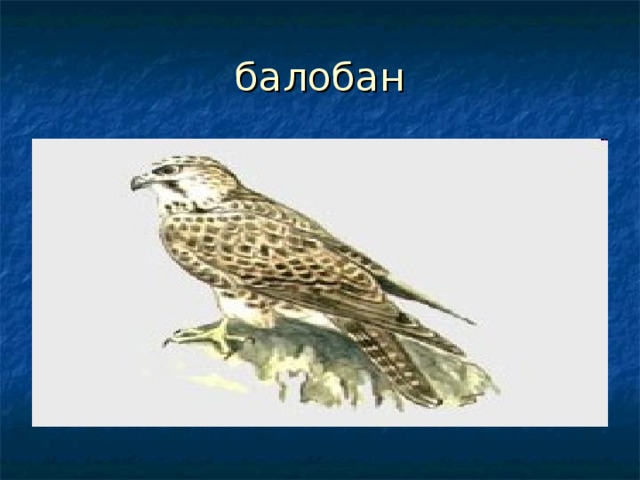 балобан